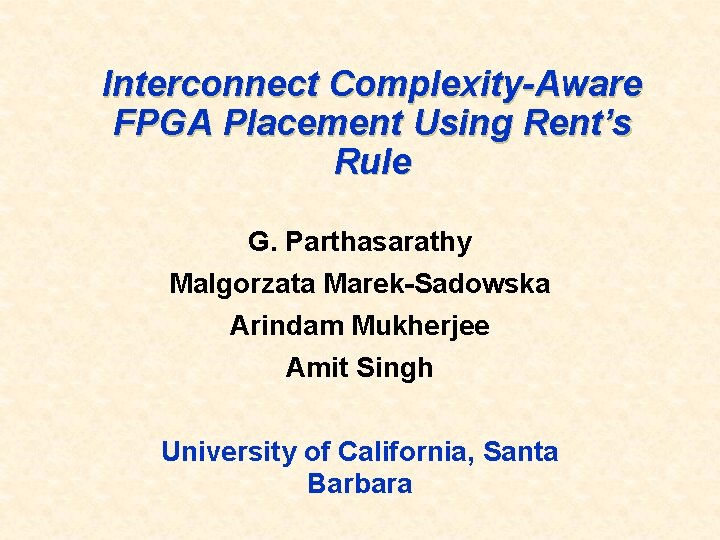 Interconnect Complexity-Aware FPGA Placement Using Rent's Rule

G. Parthasarathy

Malgorzata Marek-Sadowska

Arindam Mukherjee

Amit Singh

University of California, Santa Barbara